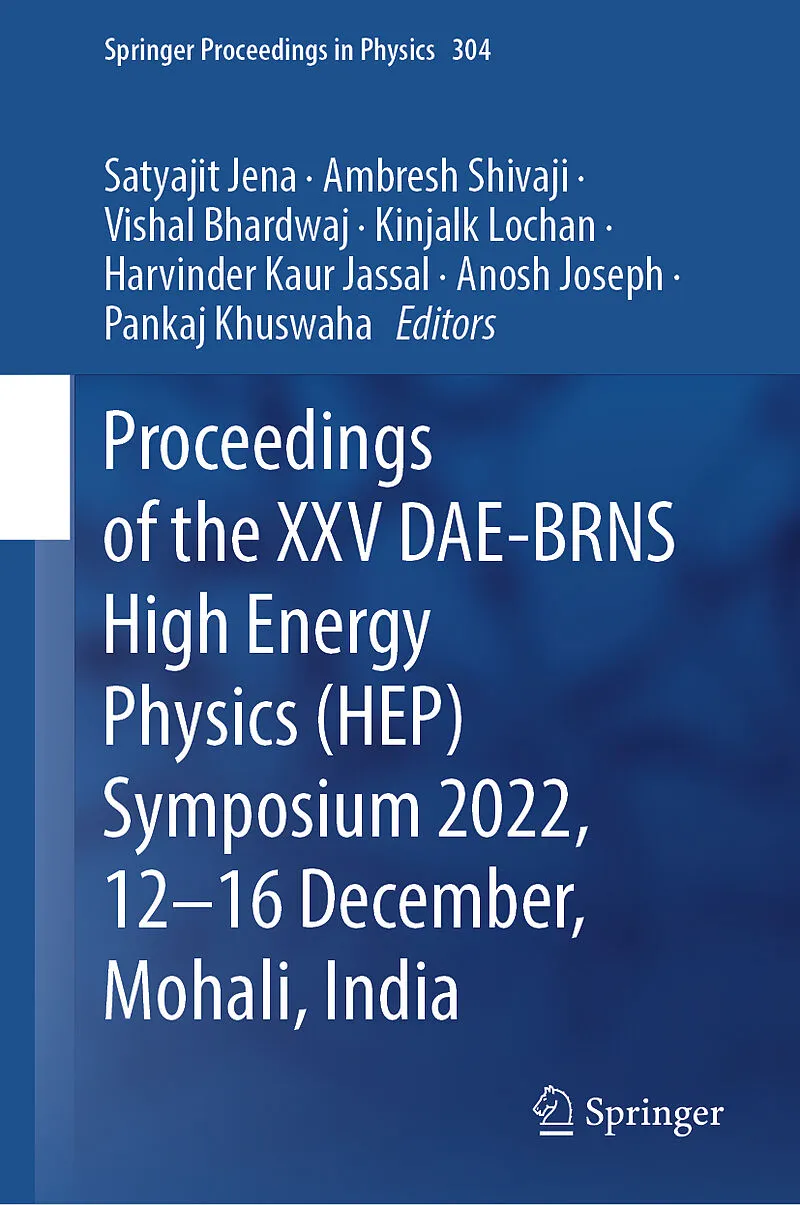 Springer Proceedings in Physics 304

Satyajit Jena · Ambresh Shivaji · Vishal Bhardwaj · Kinjalk Lochan · Harvinder Kaur Jassal · Anosh Joseph · Pankaj Khuswaha Editors

Proceedings of the XXV DAE-BRNS High Energy Physics (HEP) Symposium 2022, 12–16 December, Mohali, India

Springer